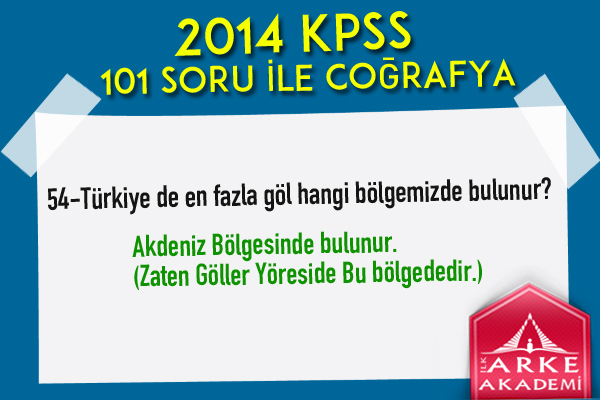 2014 KPSS
101 SORU İLE COĞRAFYA

54-Türkiye de en fazla göl hangi bölgemizde bulunur?

Akdeniz Bölgesinde bulunur.
(Zaten Göller Yöreside Bu bölgededir.)

İLK ARKE AKADEMİ